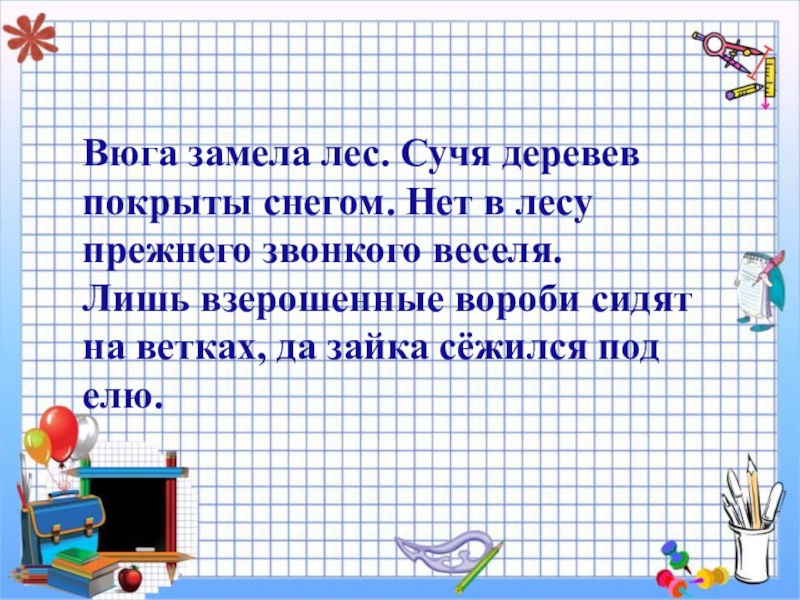 Вюга замела лес. Сучя деревев покрыты снегом. Нет в лесу прежнего звонкого веселя.
Лишь взерошенные вороби сидят на ветках, да зайка сёжился под елю.